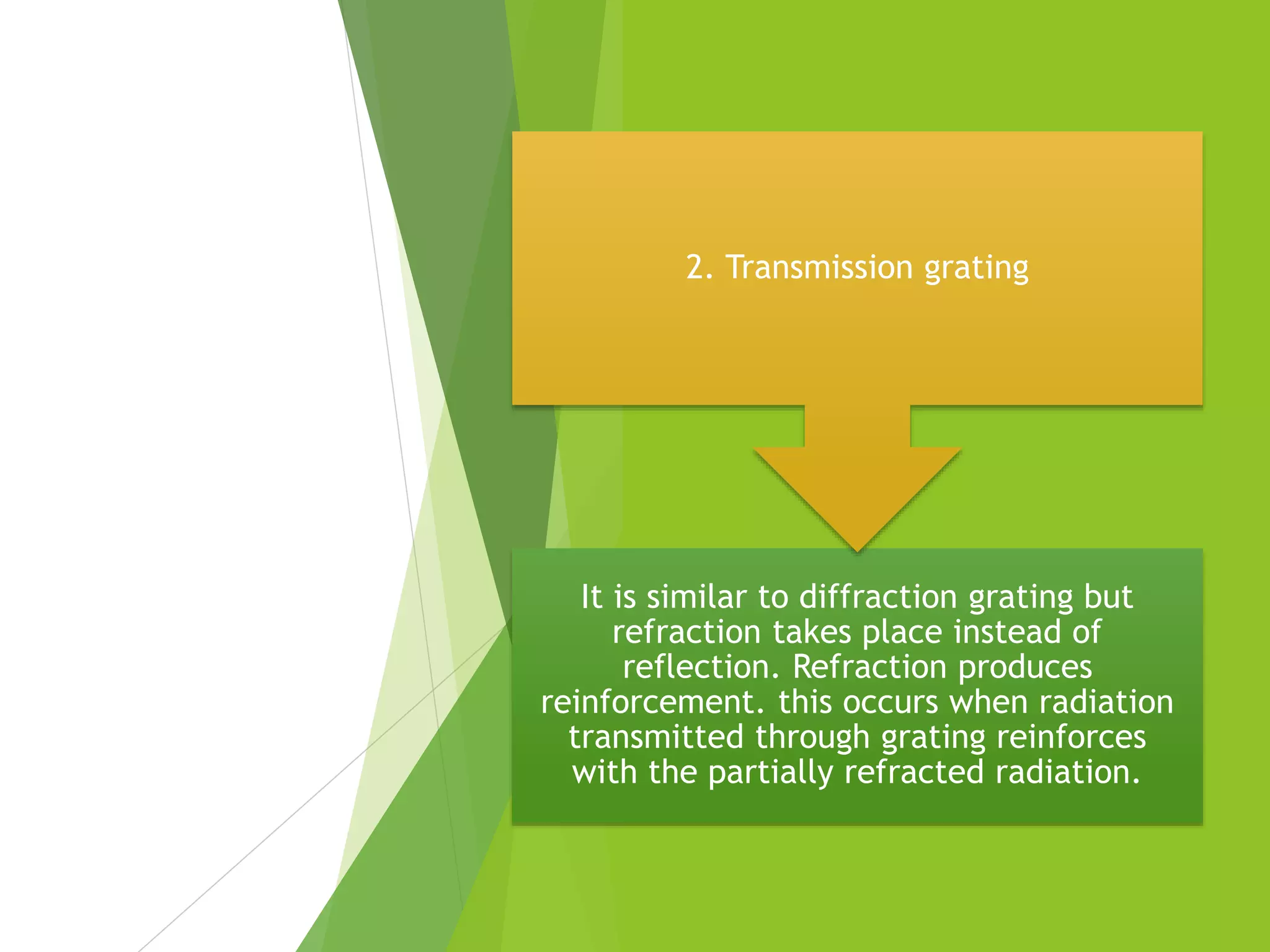 2. Transmission grating

It is similar to diffraction grating but refraction takes place instead of reflection. Refraction produces reinforcement. this occurs when radiation transmitted through grating reinforces with the partially refracted radiation.